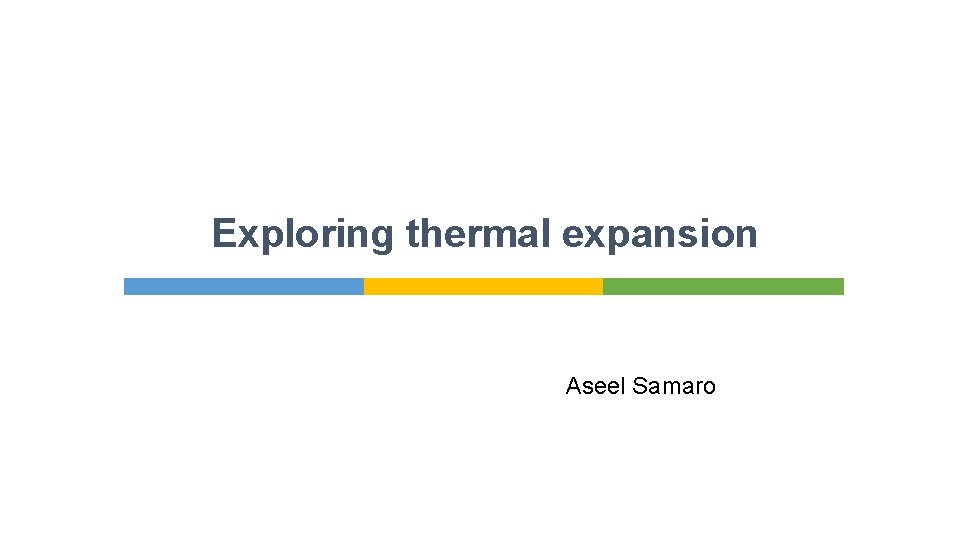 Exploring thermal expansion

Aseel Samaro